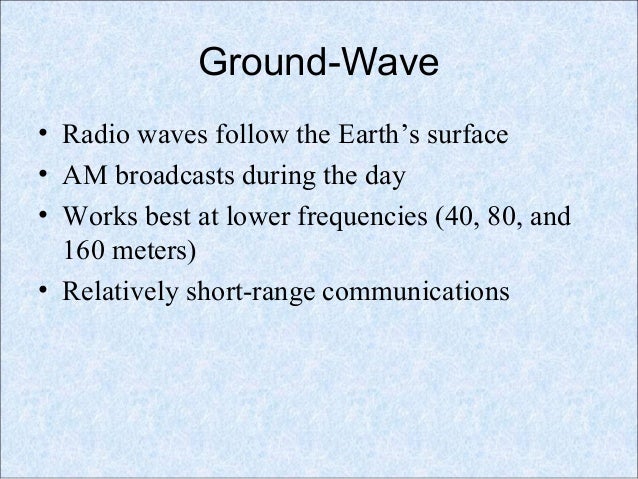 Ground-Wave

• Radio waves follow the Earth’s surface
• AM broadcasts during the day
• Works best at lower frequencies (40, 80, and 160 meters)
• Relatively short-range communications